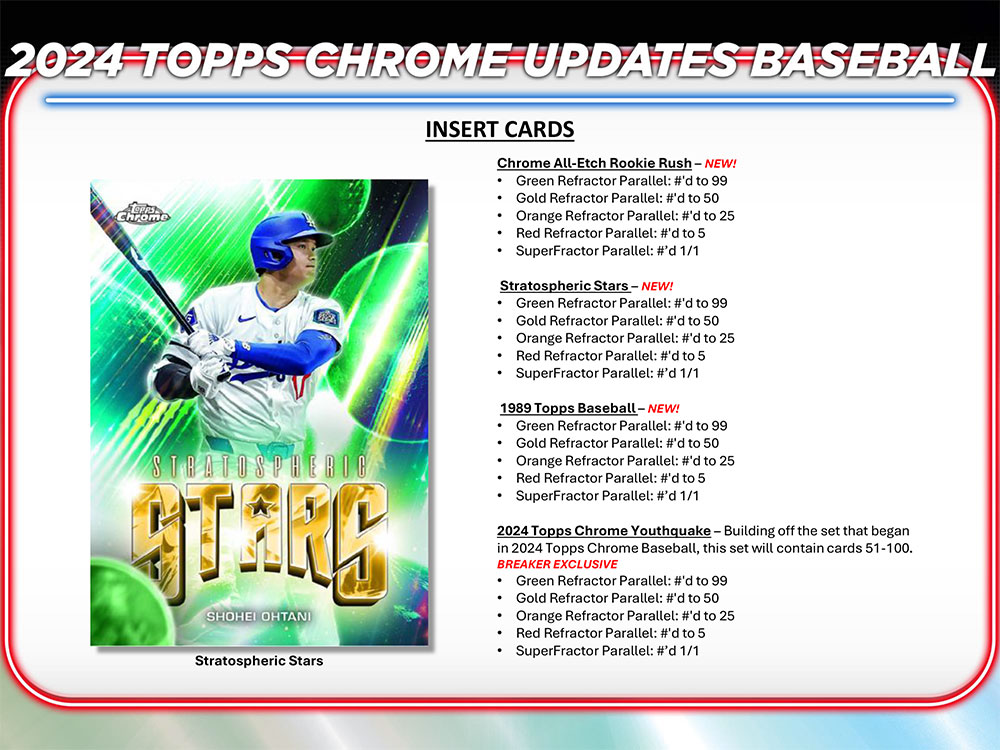 2024 TOPPS CHROME UPDATES BASEBALL

INSERT CARDS

Topps Chrome

STRATOSPHERIC STARS

SHOHEI OHTANI

Stratospheric Stars

Chrome All-Etch Rookie Rush – NEW!
• Green Refractor Parallel: #'d to 99
• Gold Refractor Parallel: #'d to 50
• Orange Refractor Parallel: #'d to 25
• Red Refractor Parallel: #'d to 5
• SuperFractor Parallel: #'d 1/1

Stratospheric Stars – NEW!
• Green Refractor Parallel: #'d to 99
• Gold Refractor Parallel: #'d to 50
• Orange Refractor Parallel: #'d to 25
• Red Refractor Parallel: #'d to 5
• SuperFractor Parallel: #'d 1/1

1989 Topps Baseball – NEW!
• Green Refractor Parallel: #'d to 99
• Gold Refractor Parallel: #'d to 50
• Orange Refractor Parallel: #'d to 25
• Red Refractor Parallel: #'d to 5
• SuperFractor Parallel: #'d 1/1

2024 Topps Chrome Youthquake – Building off the set that began in 2024 Topps Chrome Baseball, this set will contain cards 51-100.
BREAKER EXCLUSIVE
• Green Refractor Parallel: #'d to 99
• Gold Refractor Parallel: #'d to 50
• Orange Refractor Parallel: #'d to 25
• Red Refractor Parallel: #'d to 5
• SuperFractor Parallel: #'d 1/1